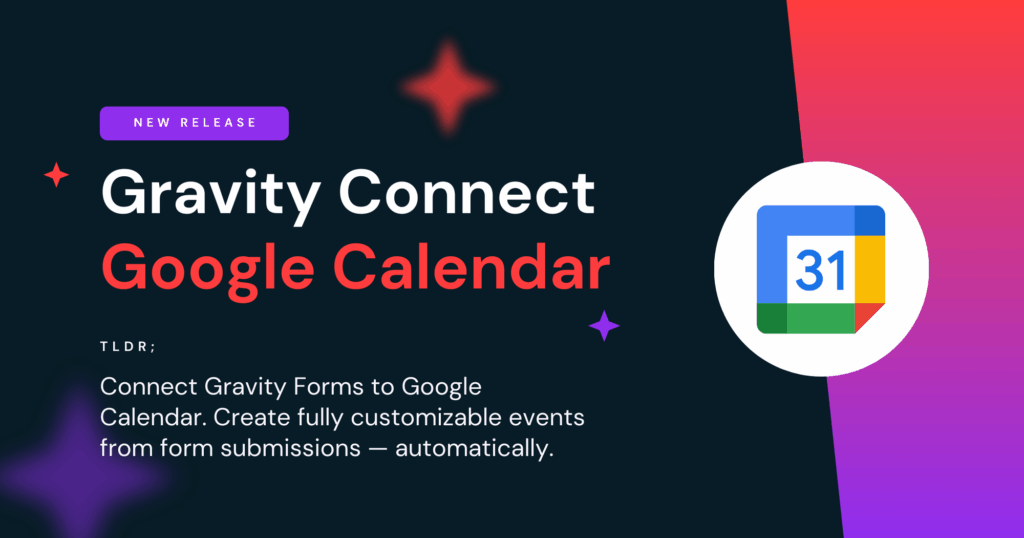 NEW RELEASE

Gravity Connect
Google Calendar

TLDR;

Connect Gravity Forms to Google Calendar. Create fully customizable events from form submissions — automatically.

31